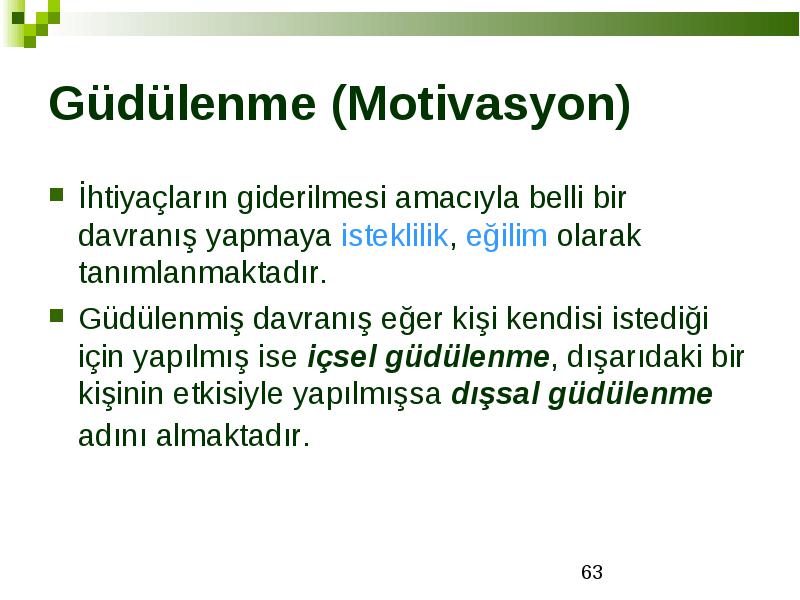 Güdülenme (Motivasyon)

İhtiyaçların giderilmesi amacıyla belli bir davranış yapmaya isteklilik, eğilim olarak tanımlanmaktadır.

Güdülenmiş davranış eğer kişi kendisi istediği için yapılmış ise içsel güdülenme, dışarıdaki bir kişinin etkisiyle yapılmışsa dışsal güdülenme adını almaktadır.

63